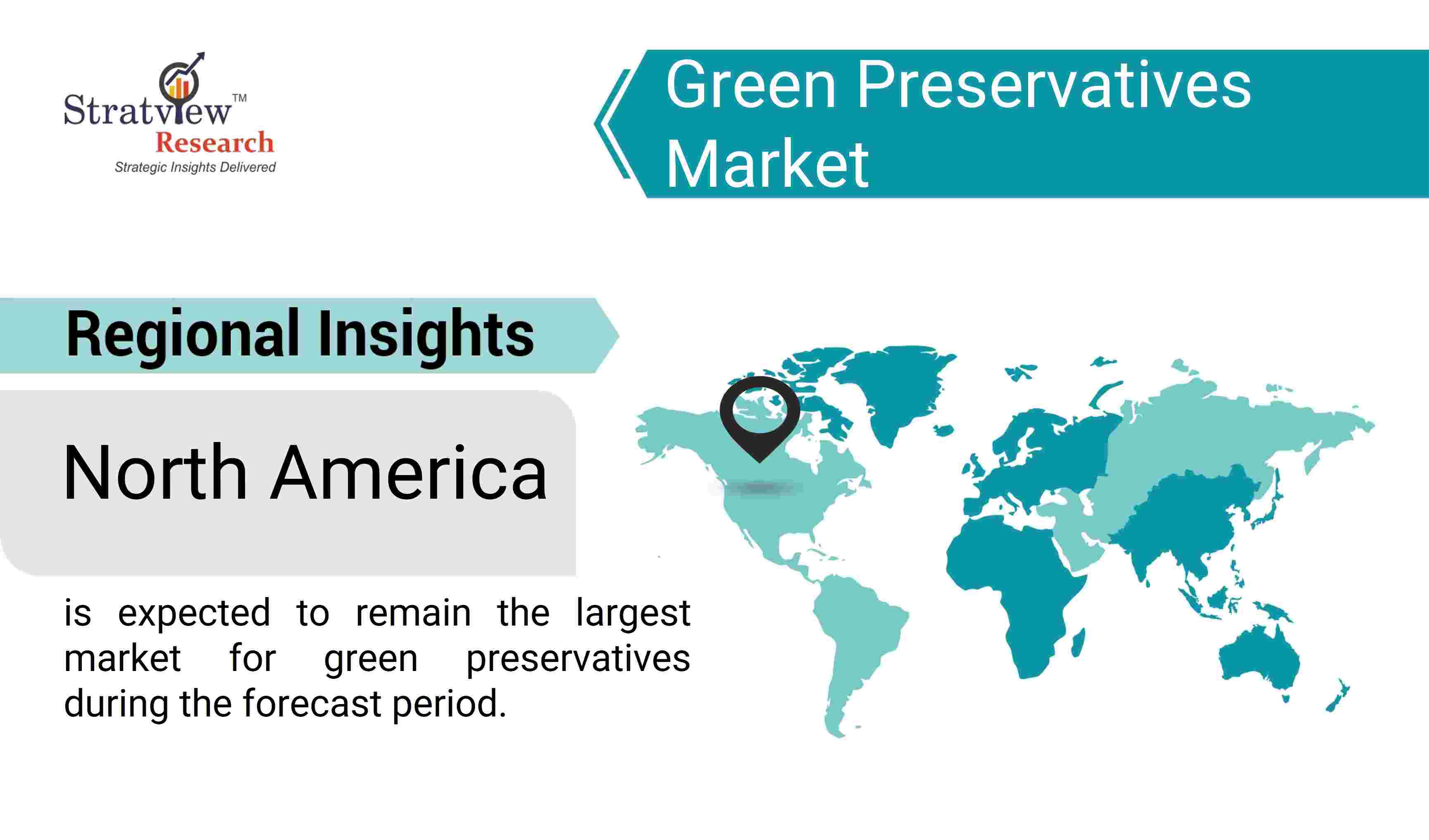 Stratview™
Research
Strategic Insights Delivered

Green Preservatives Market

Regional Insights

North America

is expected to remain the largest market for green preservatives during the forecast period.